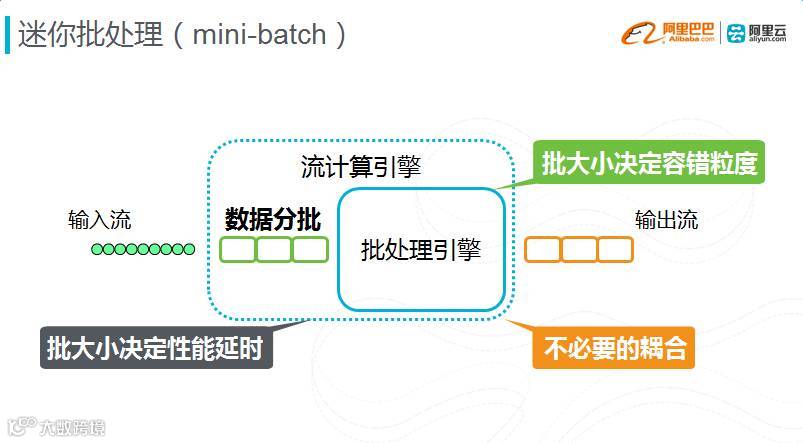 迷你批处理（mini-batch）

阿里巴巴 Alibaba.com | 阿里云 aliyun.com

流计算引擎

批大小决定容错粒度

输入流

数据分批

批处理引擎

输出流

批大小决定性能延时

不必要的耦合

大数跨境